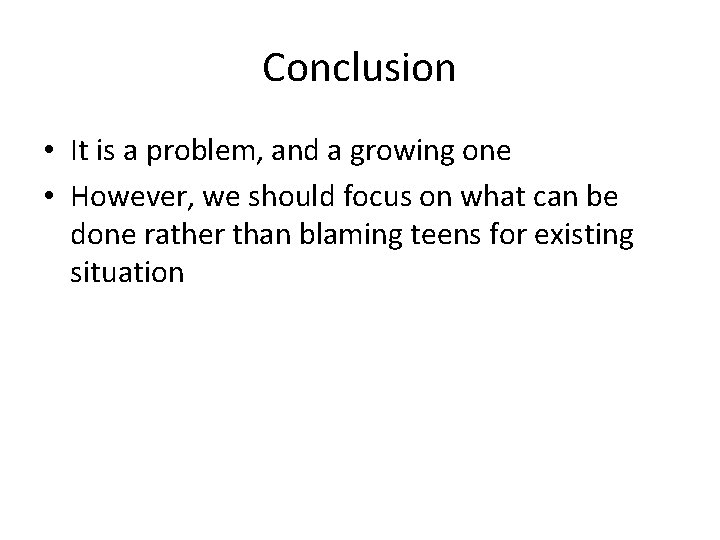 Conclusion

• It is a problem, and a growing one
• However, we should focus on what can be done rather than blaming teens for existing situation